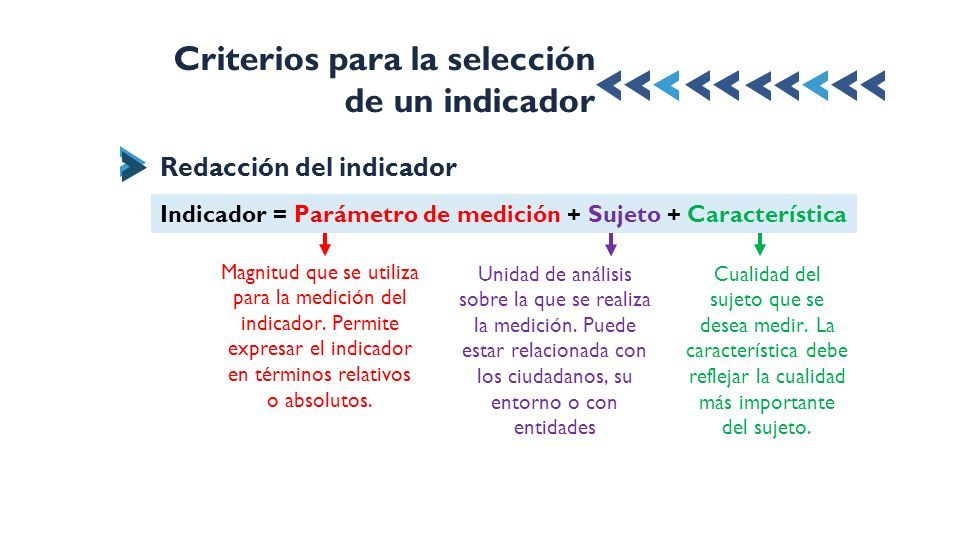 Criterios para la selección de un indicador

Redacción del indicador

Indicador = Parámetro de medición + Sujeto + Característica

Magnitud que se utiliza para la medición del indicador. Permite expresar el indicador en términos relativos o absolutos.

Unidad de análisis sobre la que se realiza la medición. Puede estar relacionada con los ciudadanos, su entorno o con entidades

Cualidad del sujeto que se desea medir. La característica debe reflejar la cualidad más importante del sujeto.